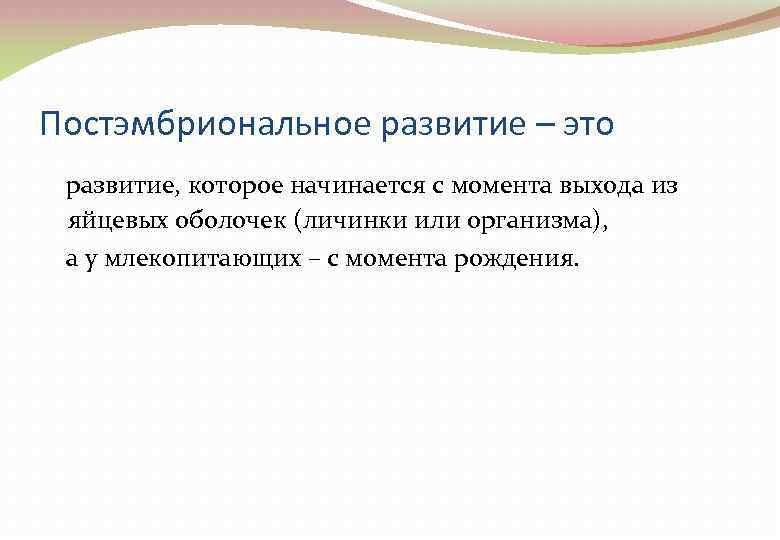 Постэмбриональное развитие – это

развитие, которое начинается с момента выхода из яйцевых оболочек (личинки или организма),

а у млекопитающих – с момента рождения.